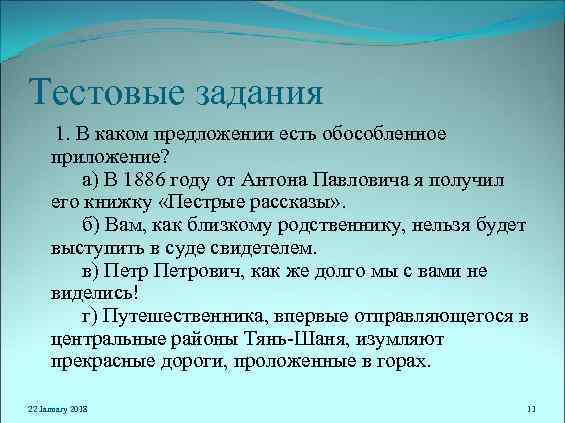 Тестовые задания

1. В каком предложении есть обособленное приложение?

а) В 1886 году от Антона Павловича я получил его книжку «Пестрые рассказы».

б) Вам, как близкому родственнику, нельзя будет выступить в суде свидетелем.

в) Петр Петрович, как же долго мы с вами не виделись!

г) Путешественника, впервые отправляющегося в центральные районы Тянь-Шаня, изумляют прекрасные дороги, проложенные в горах.

22 January 2018

11